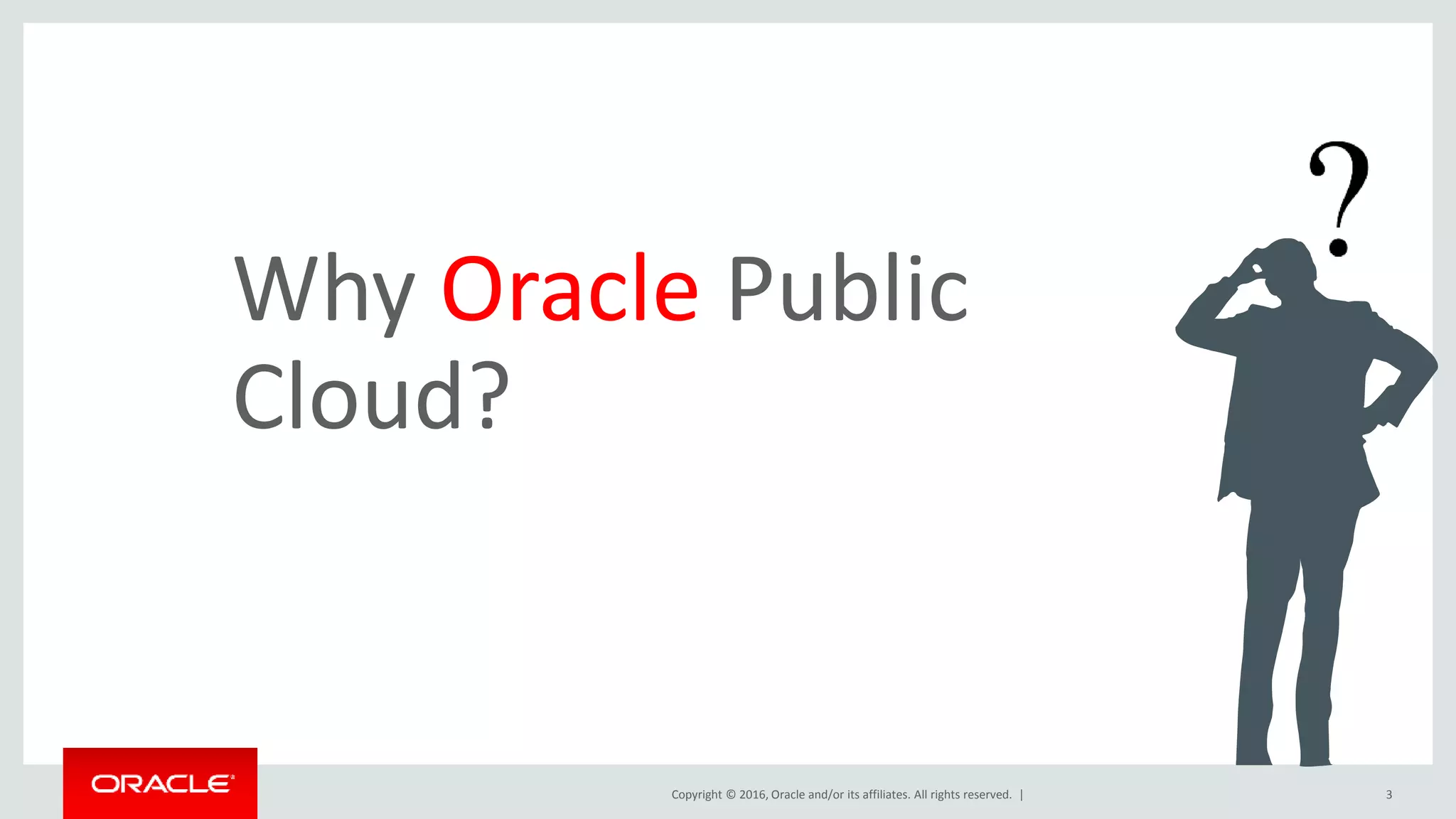 Why Oracle Public Cloud?

?

ORACLE

Copyright © 2016, Oracle and/or its affiliates. All rights reserved. |

3